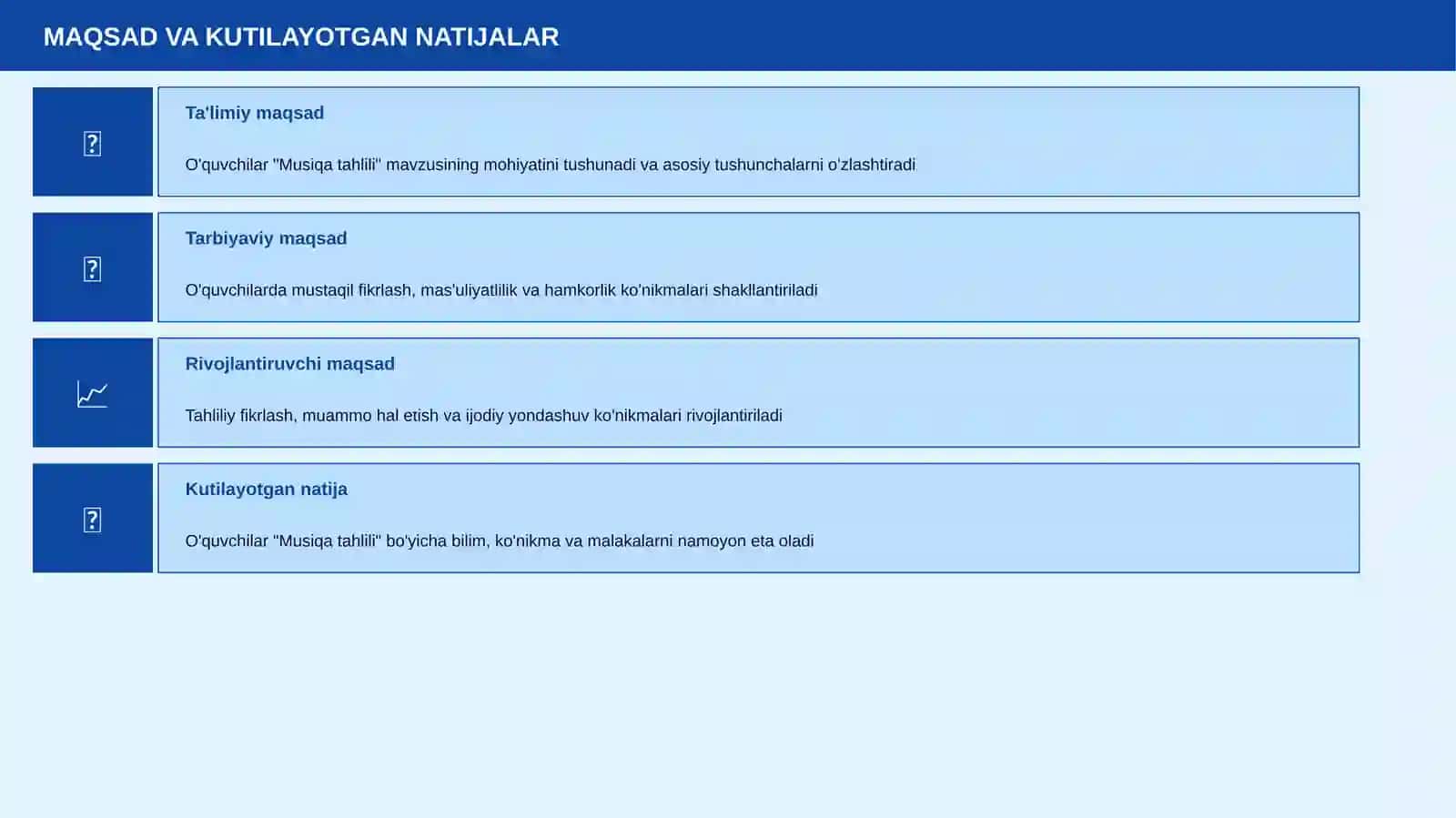 MAQSAD VA KUTILAYOTGAN NATIJALAR

Ta'limiy maqsad

O'quvchilar "Musiqa tahlili" mavzusining mohiyatini tushunadi va asosiy tushunchalarni o'zlashtiradi

Tarbiyaviy maqsad

O'quvchilarda mustaqil fikrlash, mas'uliyatlilik va hamkorlik ko'nikmalari shakllantiriladi

Rivojlantiruvchi maqsad

Tahliliy fikrlash, muammo hal etish va ijodiy yondashuv ko'nikmalari rivojlantiriladi

Kutilayotgan natija

O'quvchilar "Musiqa tahlili" bo'yicha bilim, ko'nikma va malakalarni namoyon eta oladi